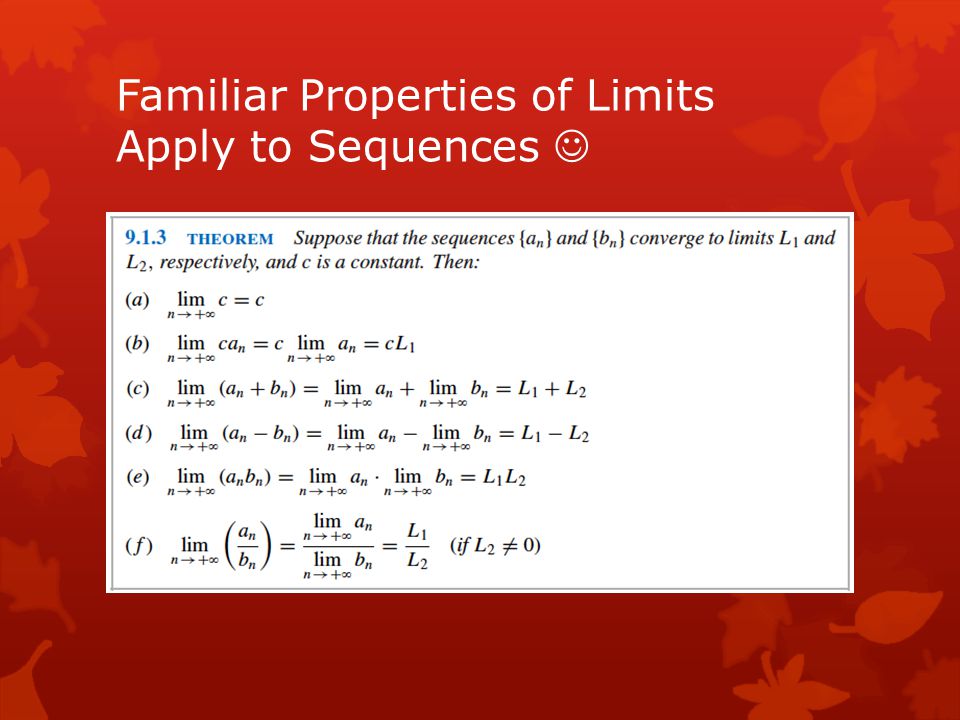 Familiar Properties of Limits Apply to Sequences ☺

9.1.3 THEOREM Suppose that the sequences $\{a_n\}$ and $\{b_n\}$ converge to limits $L_1$ and $L_2$, respectively, and $c$ is a constant. Then:

(a) $\lim_{n \to +\infty} c = c$

(b) $\lim_{n \to +\infty} ca_n = c \lim_{n \to +\infty} a_n = cL_1$

(c) $\lim_{n \to +\infty} (a_n + b_n) = \lim_{n \to +\infty} a_n + \lim_{n \to +\infty} b_n = L_1 + L_2$

(d) $\lim_{n \to +\infty} (a_n - b_n) = \lim_{n \to +\infty} a_n - \lim_{n \to +\infty} b_n = L_1 - L_2$

(e) $\lim_{n \to +\infty} (a_n b_n) = \lim_{n \to +\infty} a_n \cdot \lim_{n \to +\infty} b_n = L_1 L_2$

(f) $\lim_{n \to +\infty} \left(\frac{a_n}{b_n}\right) = \frac{\lim_{n \to +\infty} a_n}{\lim_{n \to +\infty} b_n} = \frac{L_1}{L_2}$ (if $L_2 \neq 0$)